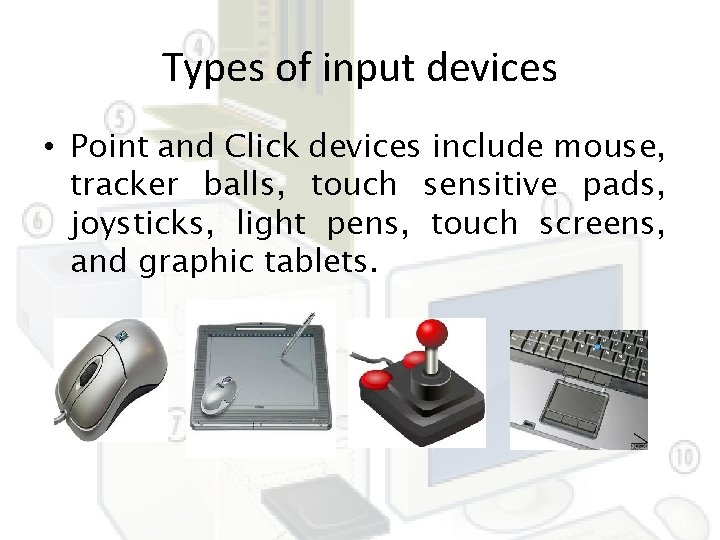 Types of input devices

• Point and Click devices include mouse, tracker balls, touch sensitive pads, joysticks, light pens, touch screens, and graphic tablets.

4
5
6
1
7
10